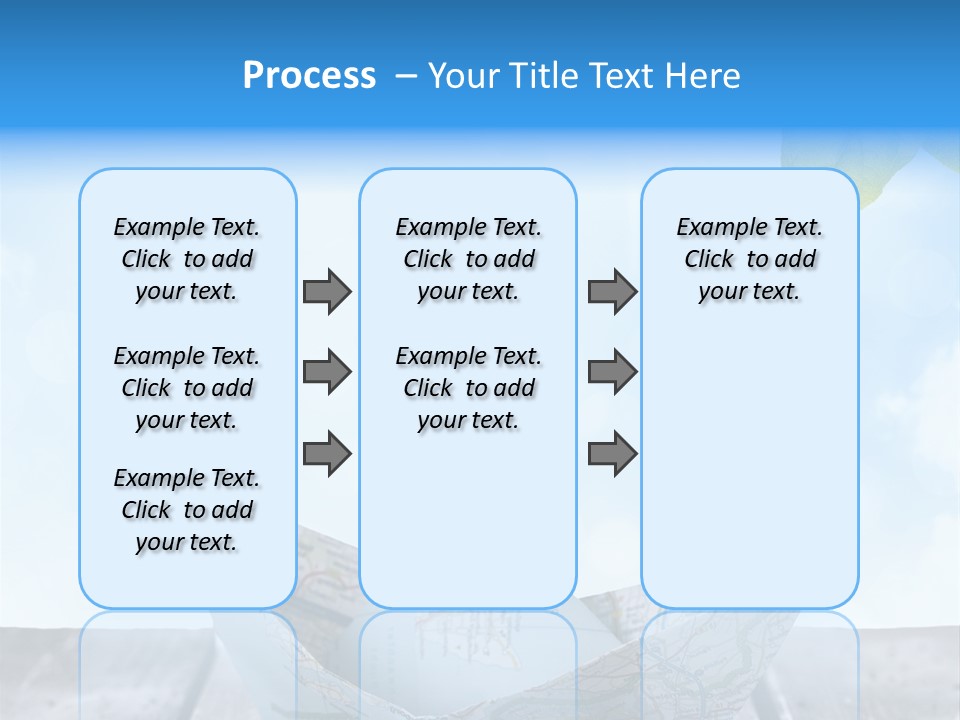 Process – Your Title Text Here

Example Text. Click to add your text.

Example Text. Click to add your text.

Example Text. Click to add your text.

Example Text. Click to add your text.

Example Text. Click to add your text.

Example Text. Click to add your text.